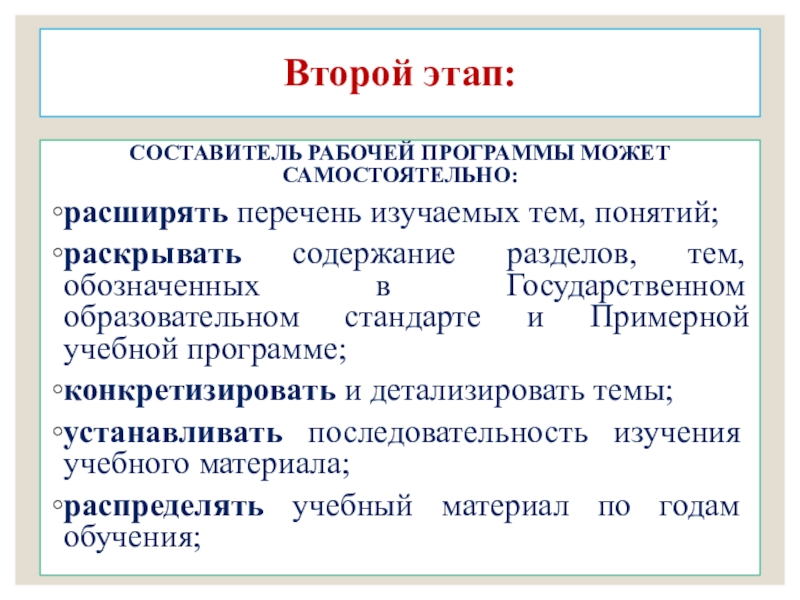 Второй этап:

СОСТАВИТЕЛЬ РАБОЧЕЙ ПРОГРАММЫ МОЖЕТ САМОСТОЯТЕЛЬНО:

◦расширять перечень изучаемых тем, понятий;

◦раскрывать содержание разделов, тем, обозначенных в Государственном образовательном стандарте и Примерной учебной программе;

◦конкретизировать и детализировать темы;

◦устанавливать последовательность изучения учебного материала;

◦распределять учебный материал по годам обучения;